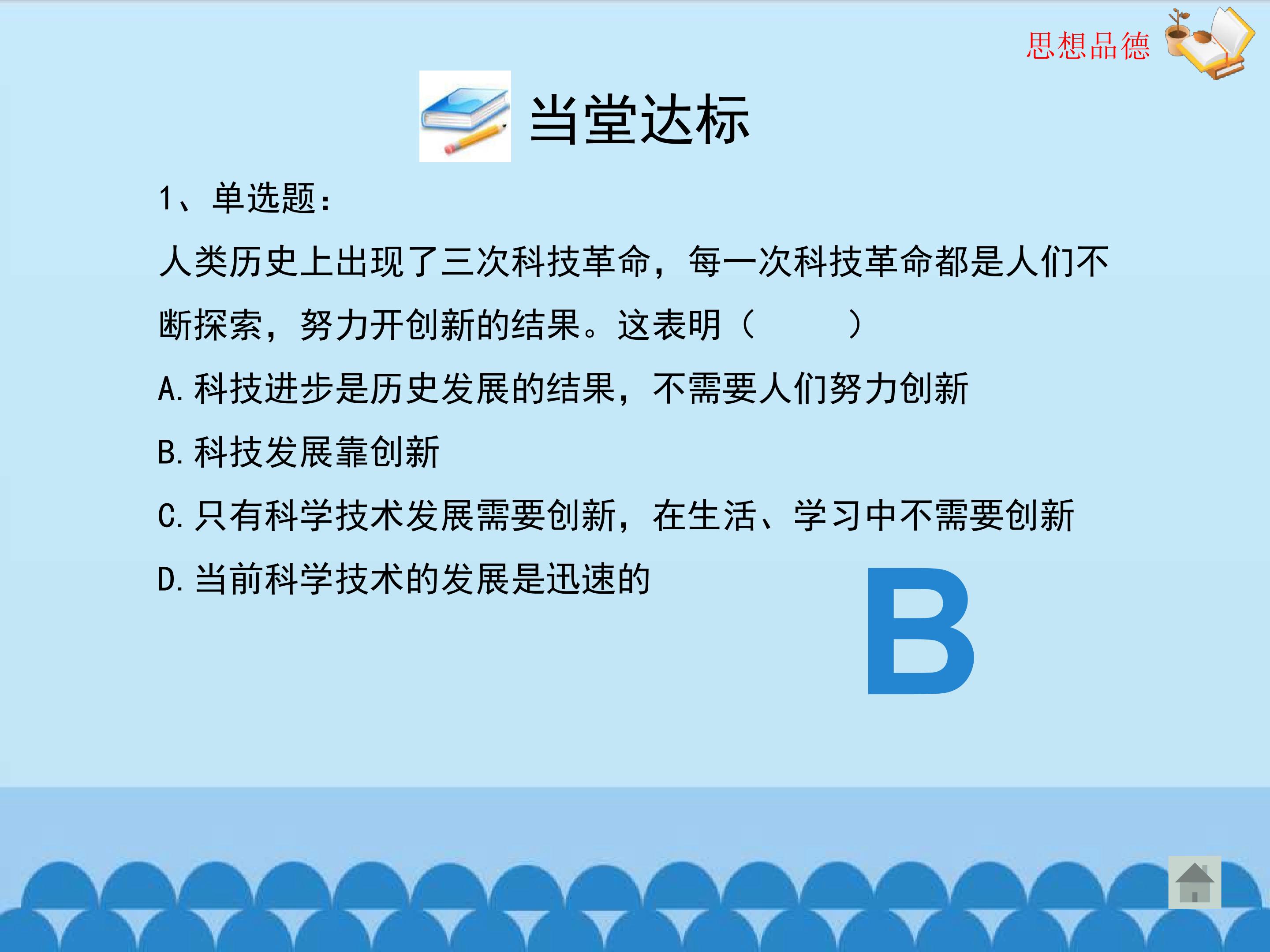 思想品德

当堂达标

1、单选题：

人类历史上出现了三次科技革命，每一次科技革命都是人们不断探索，努力开创新的结果。这表明（　　）

A. 科技进步是历史发展的结果，不需要人们努力创新

B. 科技发展靠创新

C. 只有科学技术发展需要创新，在生活、学习中不需要创新

D. 当前科学技术的发展是迅速的

B